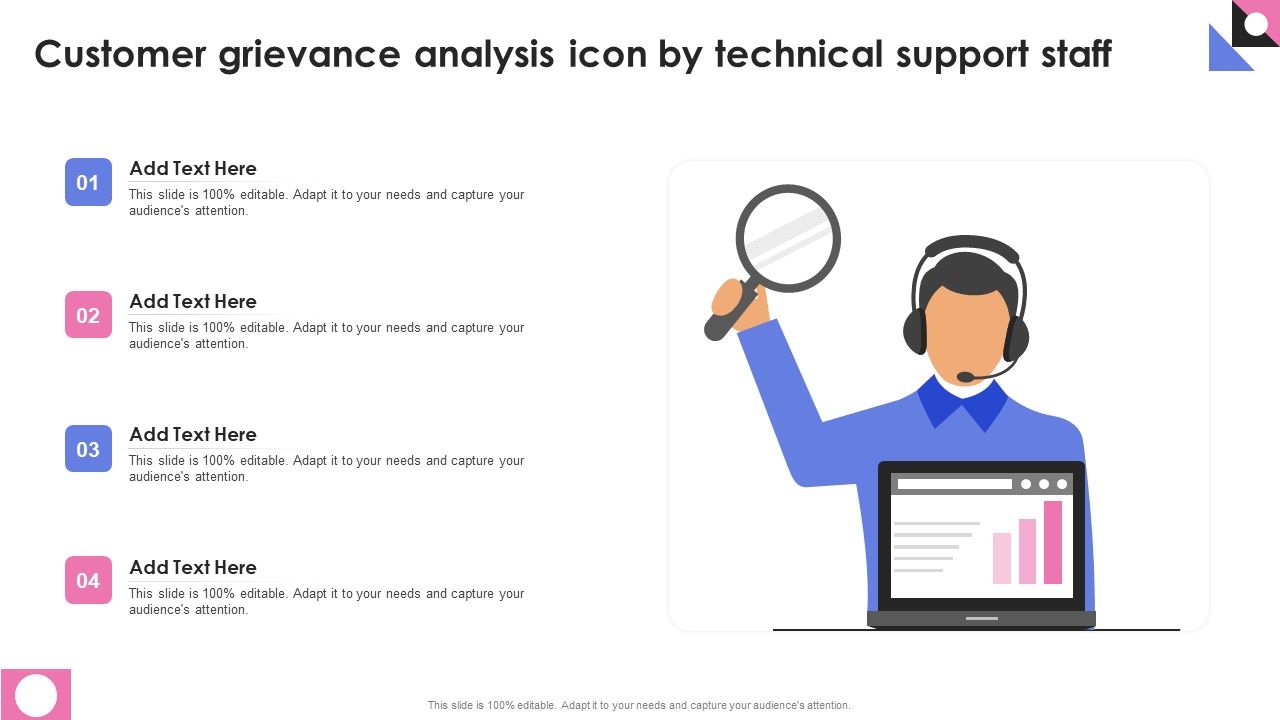 Customer grievance analysis icon by technical support staff

01
Add Text Here
This slide is 100% editable. Adapt it to your needs and capture your audience's attention.

02
Add Text Here
This slide is 100% editable. Adapt it to your needs and capture your audience's attention.

03
Add Text Here
This slide is 100% editable. Adapt it to your needs and capture your audience's attention.

04
Add Text Here
This slide is 100% editable. Adapt it to your needs and capture your audience's attention.

This slide is 100% editable. Adapt it to your needs and capture your audience's attention.